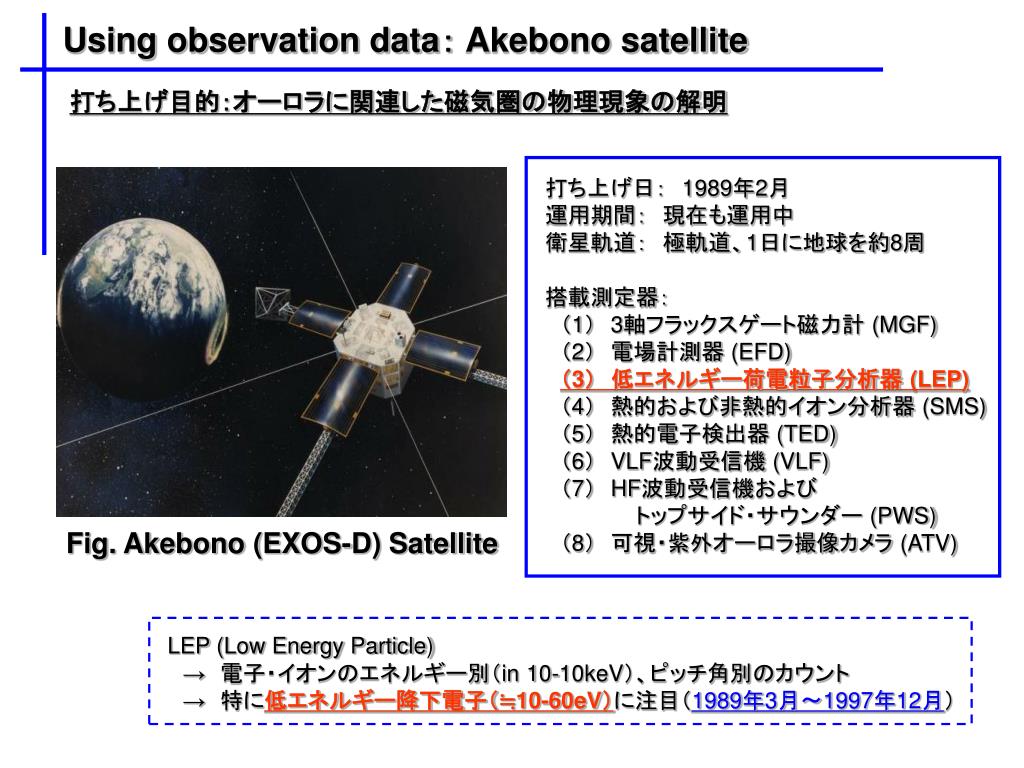 Using observation data: Akebono satellite

打ち上げ目的:オーロラに関連した磁気圏の物理現象の解明

Fig. Akebono (EXOS-D) Satellite

打ち上げ日: 1989年2月
運用期間: 現在も運用中
衛星軌道: 極軌道、1日に地球を約8周

搭載測定器:
(1) 3軸フラックスゲート磁力計 (MGF)
(2) 電場計測器 (EFD)
(3) 低エネルギー荷電粒子分析器 (LEP)
(4) 熱的および非熱的イオン分析器 (SMS)
(5) 熱的電子検出器 (TED)
(6) VLF波動受信機 (VLF)
(7) HF波動受信機および トップサイド・サウンダー (PWS)
(8) 可視・紫外オーロラ撮像カメラ (ATV)

LEP (Low Energy Particle)
→ 電子・イオンのエネルギー別(in 10-10keV)、ピッチ角別のカウント
→ 特に低エネルギー降下電子(≒10-60eV)に注目(1989年3月~1997年12月)